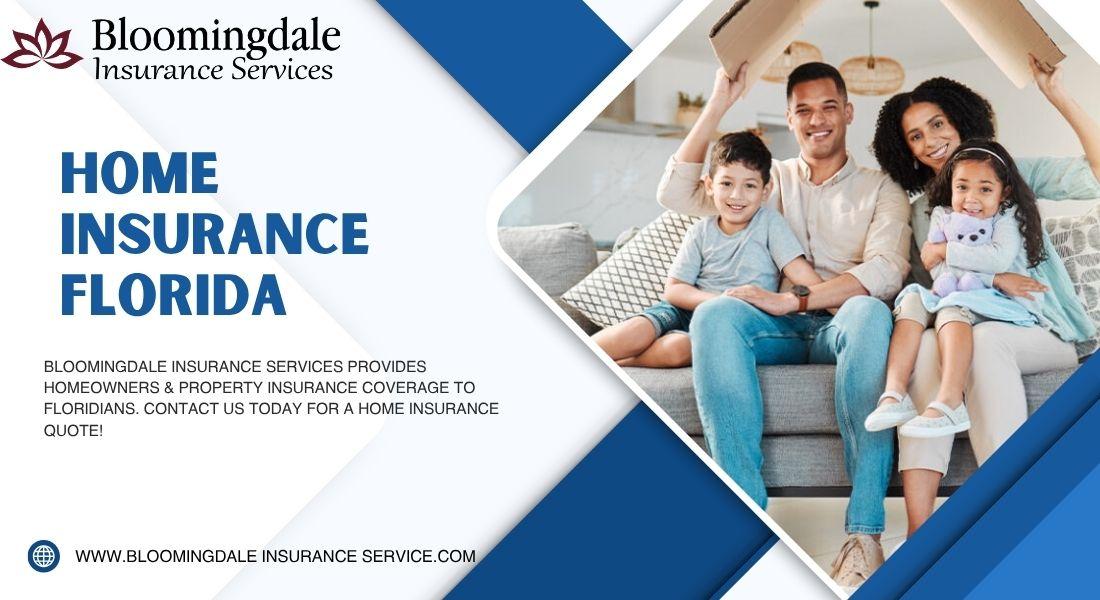 Bloomingdale
Insurance Services

HOME INSURANCE FLORIDA

BLOOMINGDALE INSURANCE SERVICES PROVIDES HOMEOWNERS & PROPERTY INSURANCE COVERAGE TO FLORIDIANS. CONTACT US TODAY FOR A HOME INSURANCE QUOTE!

WWW.BLOOMINGDALE INSURANCE SERVICE.COM